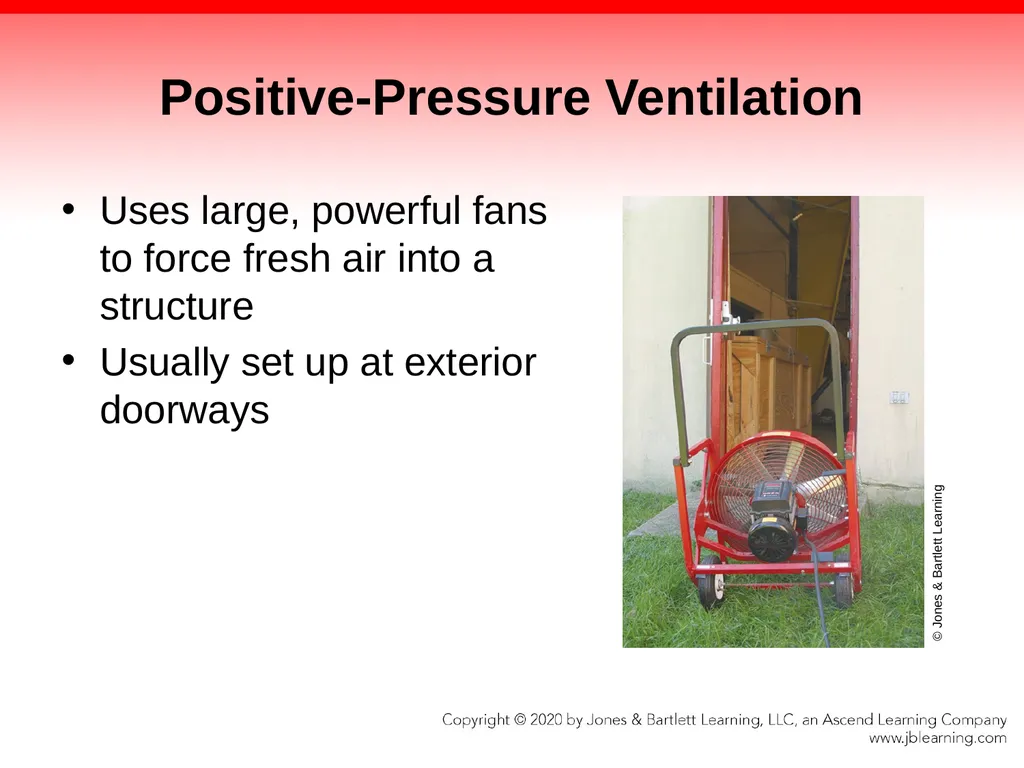 Positive-Pressure Ventilation

• Uses large, powerful fans to force fresh air into a structure
• Usually set up at exterior doorways

© Jones & Bartlett Learning

Copyright © 2020 by Jones & Bartlett Learning, LLC, an Ascend Learning Company
www.jblearning.com